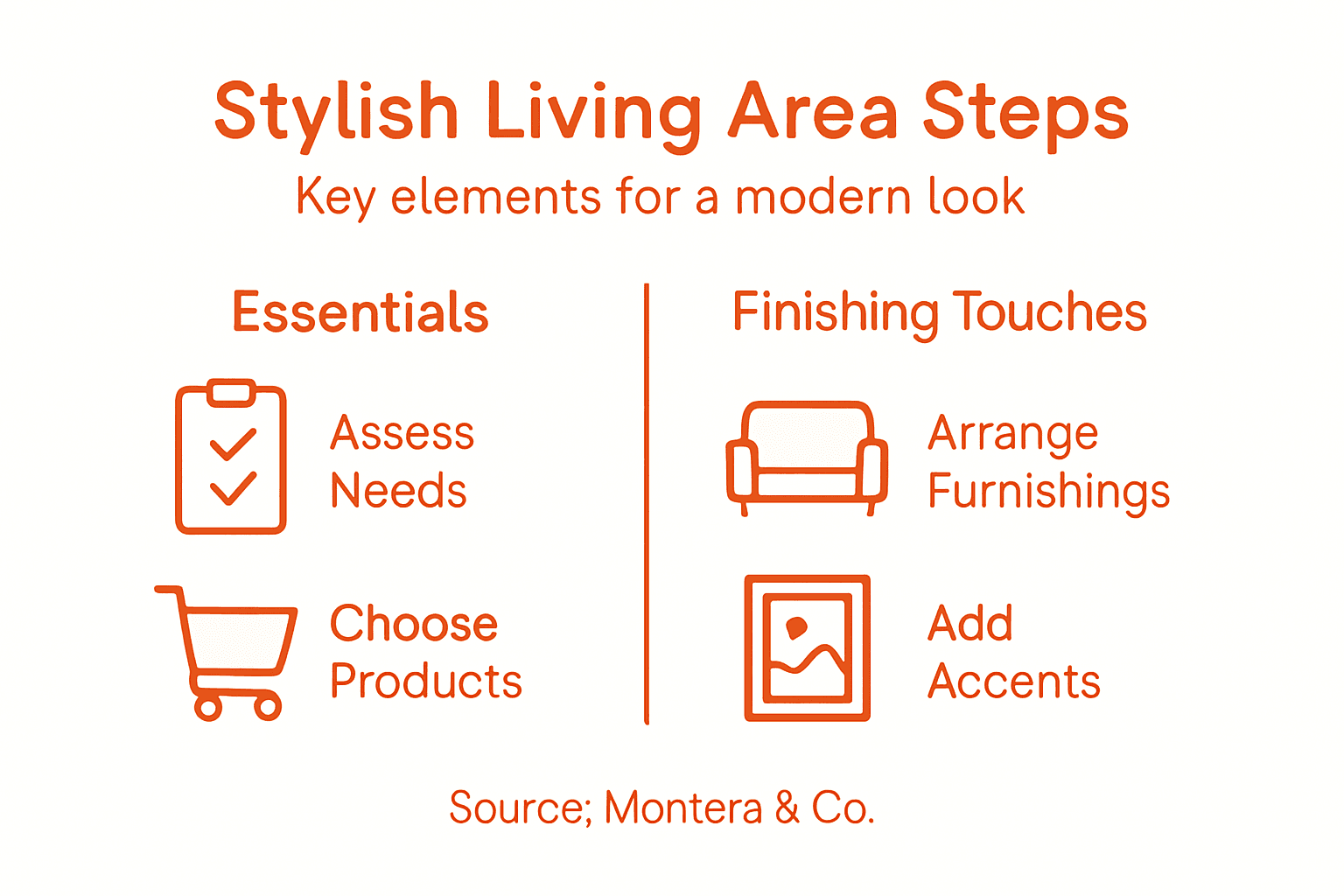 Stylish Living Area Steps
Key elements for a modern look

Essentials

Assess Needs

Choose Products

Finishing Touches

Arrange Furnishings

Add Accents

Source; Montera & Co.